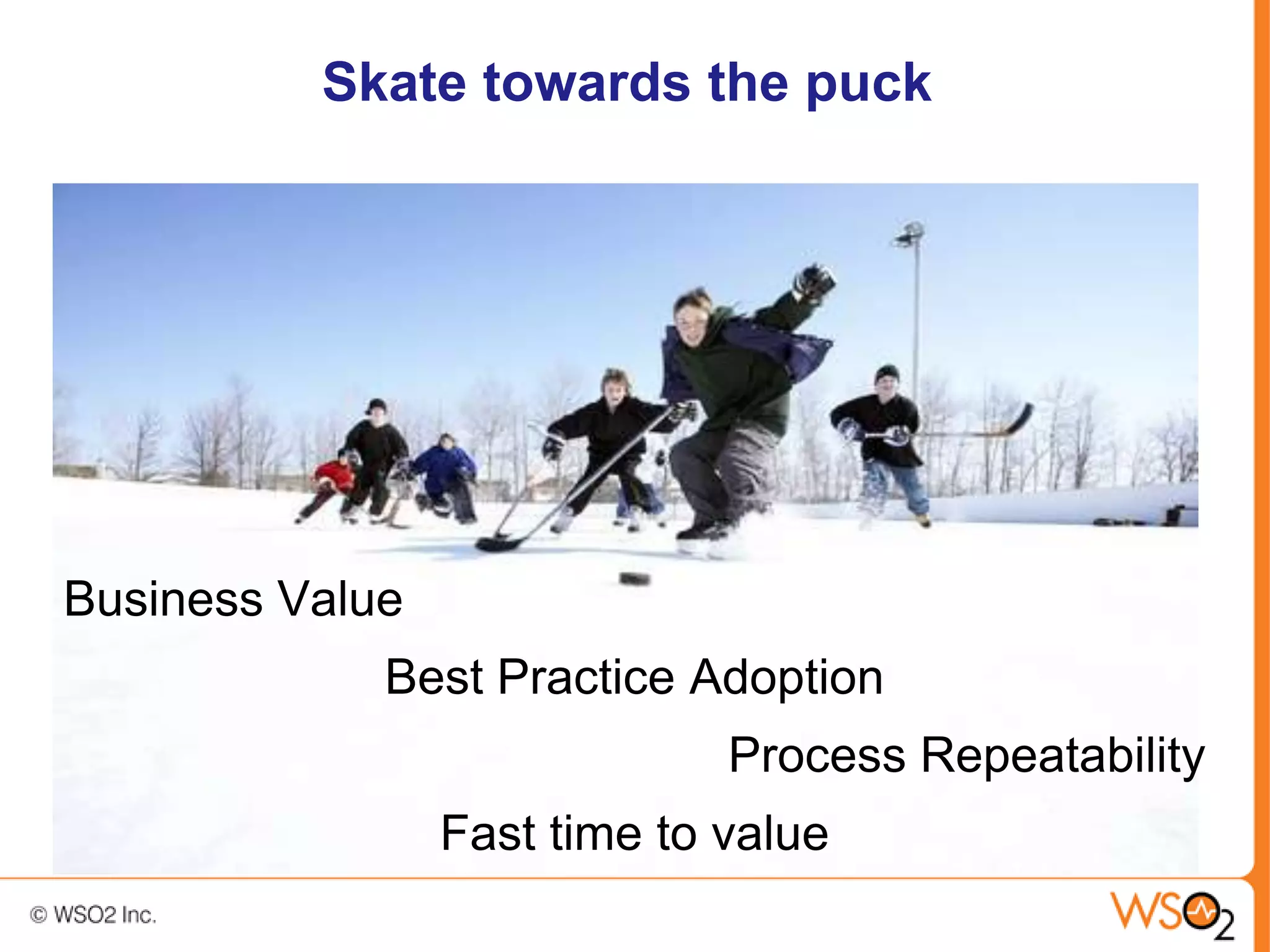 Skate towards the puck

Business Value

Best Practice Adoption

Process Repeatability

Fast time to value

© WSO2 Inc.

WSO2